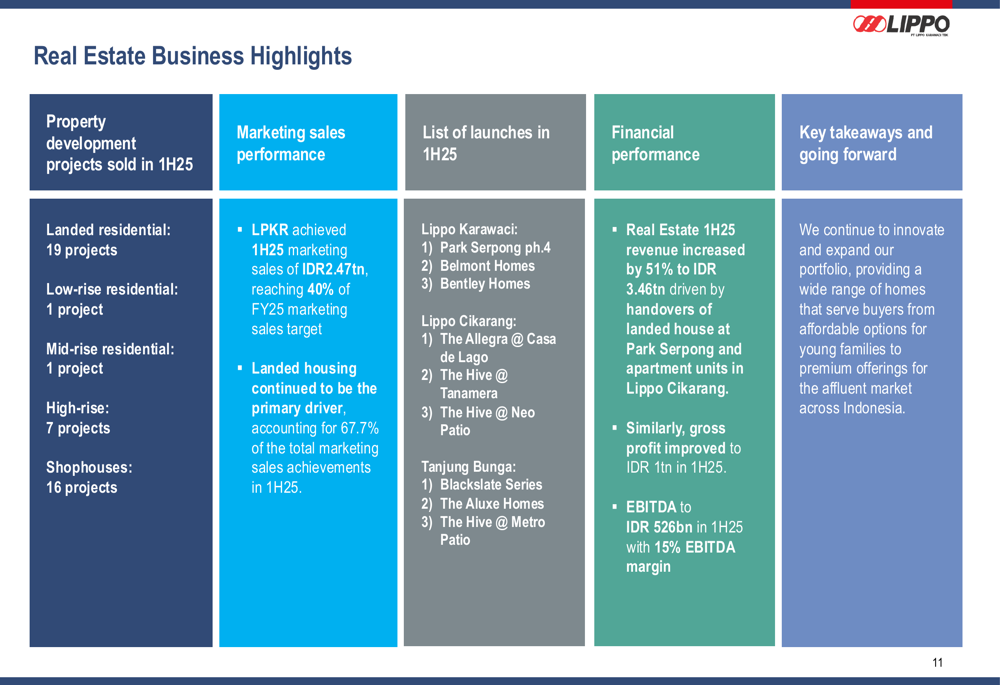 LIPPO
PT LIPPO KARAWACI TBK

Real Estate Business Highlights

Property development projects sold in 1H25

Landed residential: 19 projects

Low-rise residential: 1 project

Mid-rise residential: 1 project

High-rise: 7 projects

Shophouses: 16 projects

Marketing sales performance

▪ LPKR achieved 1H25 marketing sales of IDR2.47tn, reaching 40% of FY25 marketing sales target

▪ Landed housing continued to be the primary driver, accounting for 67.7% of the total marketing sales achievements in 1H25.

List of launches in 1H25

Lippo Karawaci:
1) Park Serpong ph.4
2) Belmont Homes
3) Bentley Homes

Lippo Cikarang:
1) The Allegra @ Casa de Lago
2) The Hive @ Tanamera
3) The Hive @ Neo Patio

Tanjung Bunga:
1) Blackslate Series
2) The Aluxe Homes
3) The Hive @ Metro Patio

Financial performance

▪ Real Estate 1H25 revenue increased by 51% to IDR 3.46tn driven by handovers of landed house at Park Serpong and apartment units in Lippo Cikarang.

▪ Similarly, gross profit improved to IDR 1tn in 1H25.

▪ EBITDA to IDR 526bn in 1H25 with 15% EBITDA margin

Key takeaways and going forward

We continue to innovate and expand our portfolio, providing a wide range of homes that serve buyers from affordable options for young families to premium offerings for the affluent market across Indonesia.

11